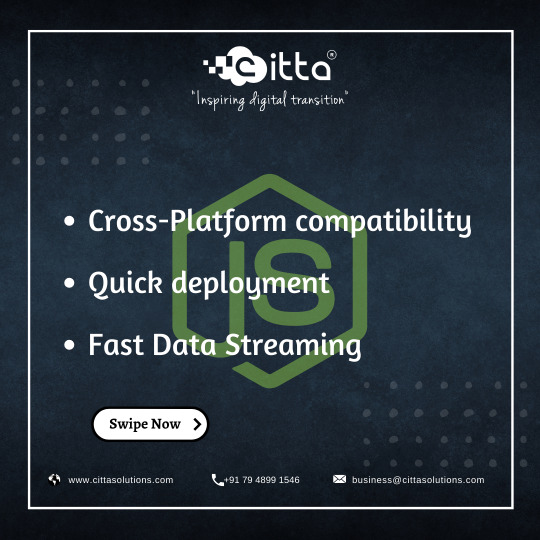 citta®
"Inspiring digital transition"

JS

• Cross-Platform compatibility
• Quick deployment
• Fast Data Streaming

Swipe Now

www.cittasolutions.com
+91 79 4899 1546
business@cittasolutions.com